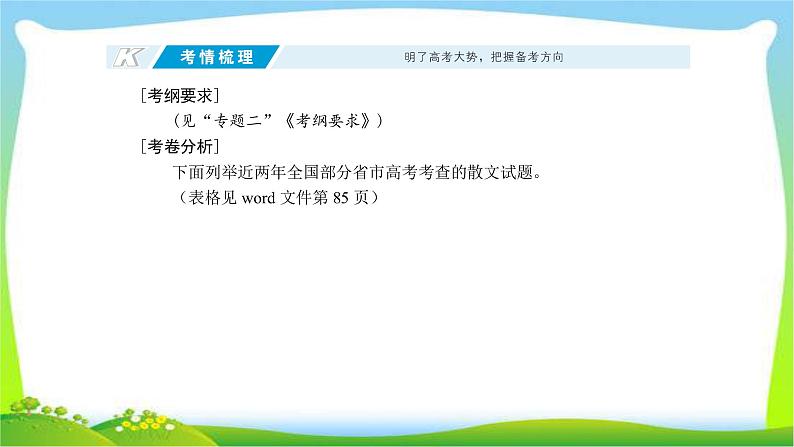 K 考情梳理 明了高考大势，把握备考方向

[考纲要求]

（见“专题二”《考纲要求》）

[考卷分析]

下面列举近两年全国部分省市高考考查的散文试题。

（表格见 word 文件第 85 页）